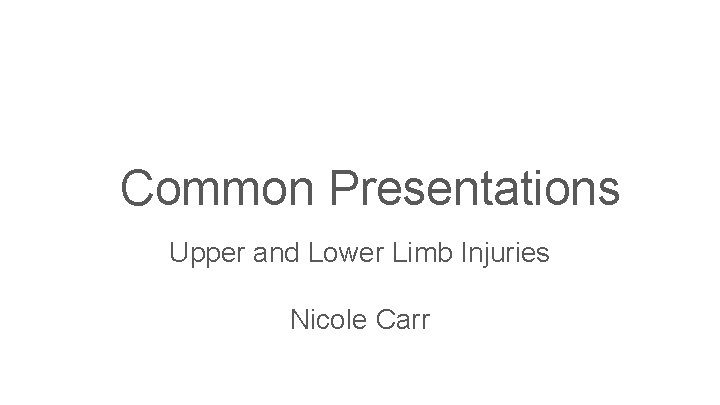 Common Presentations

Upper and Lower Limb Injuries

Nicole Carr